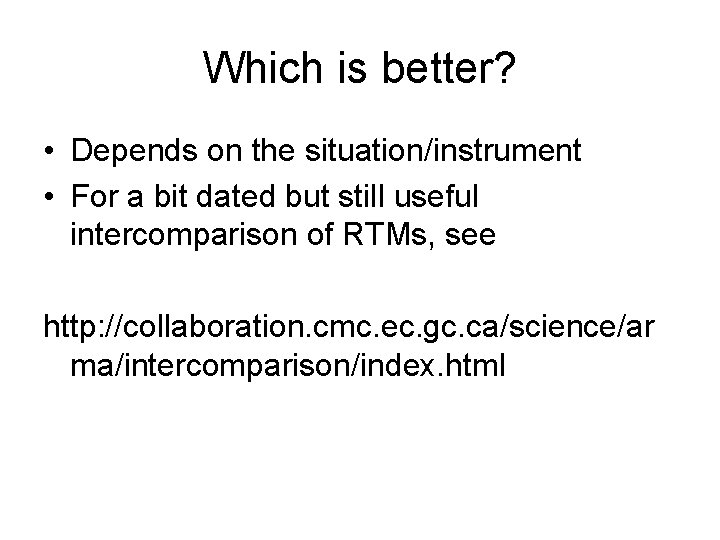 Which is better?

• Depends on the situation/instrument
• For a bit dated but still useful intercomparison of RTMs, see

http://collaboration.cmc.ec.gc.ca/science/arma/intercomparison/index.html